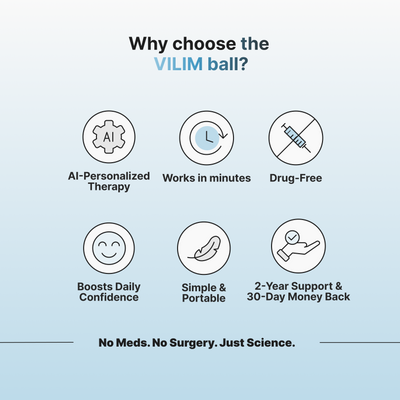 Why choose the VILIM ball?

AI

AI-Personalized Therapy

Works in minutes

Drug-Free

Boosts Daily Confidence

Simple & Portable

2-Year Support & 30-Day Money Back

No Meds. No Surgery. Just Science.